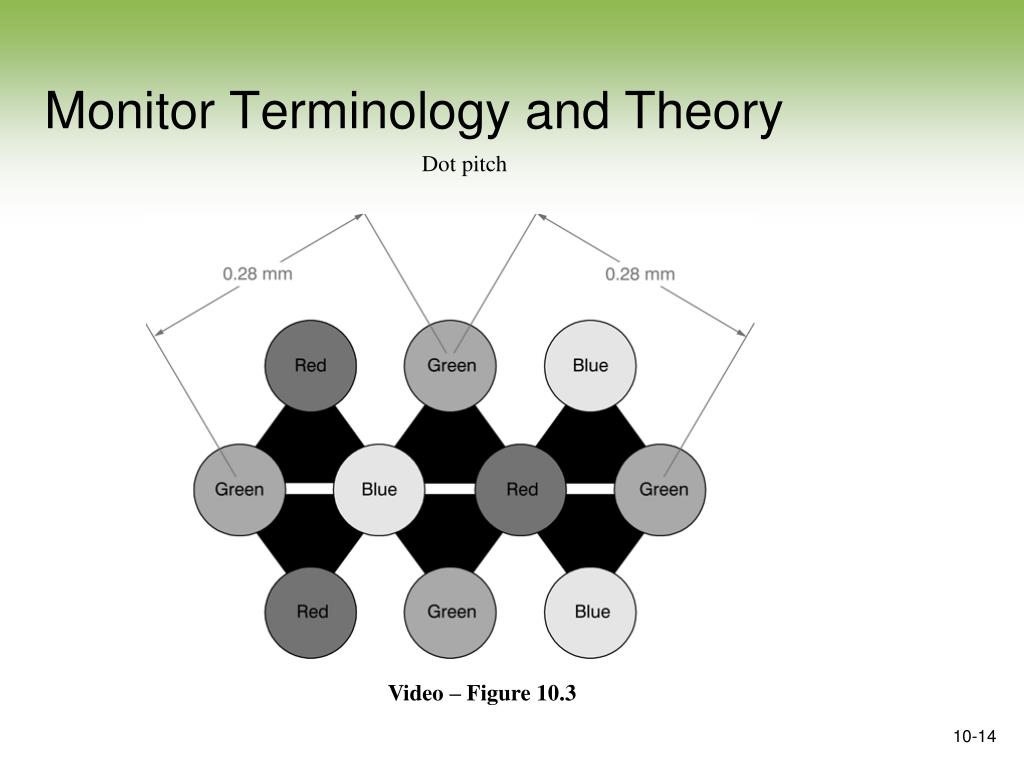 Monitor Terminology and Theory

Dot pitch

0.28 mm

0.28 mm

Red

Green

Blue

Green

Blue

Red

Green

Red

Green

Blue

Video – Figure 10.3

10-14